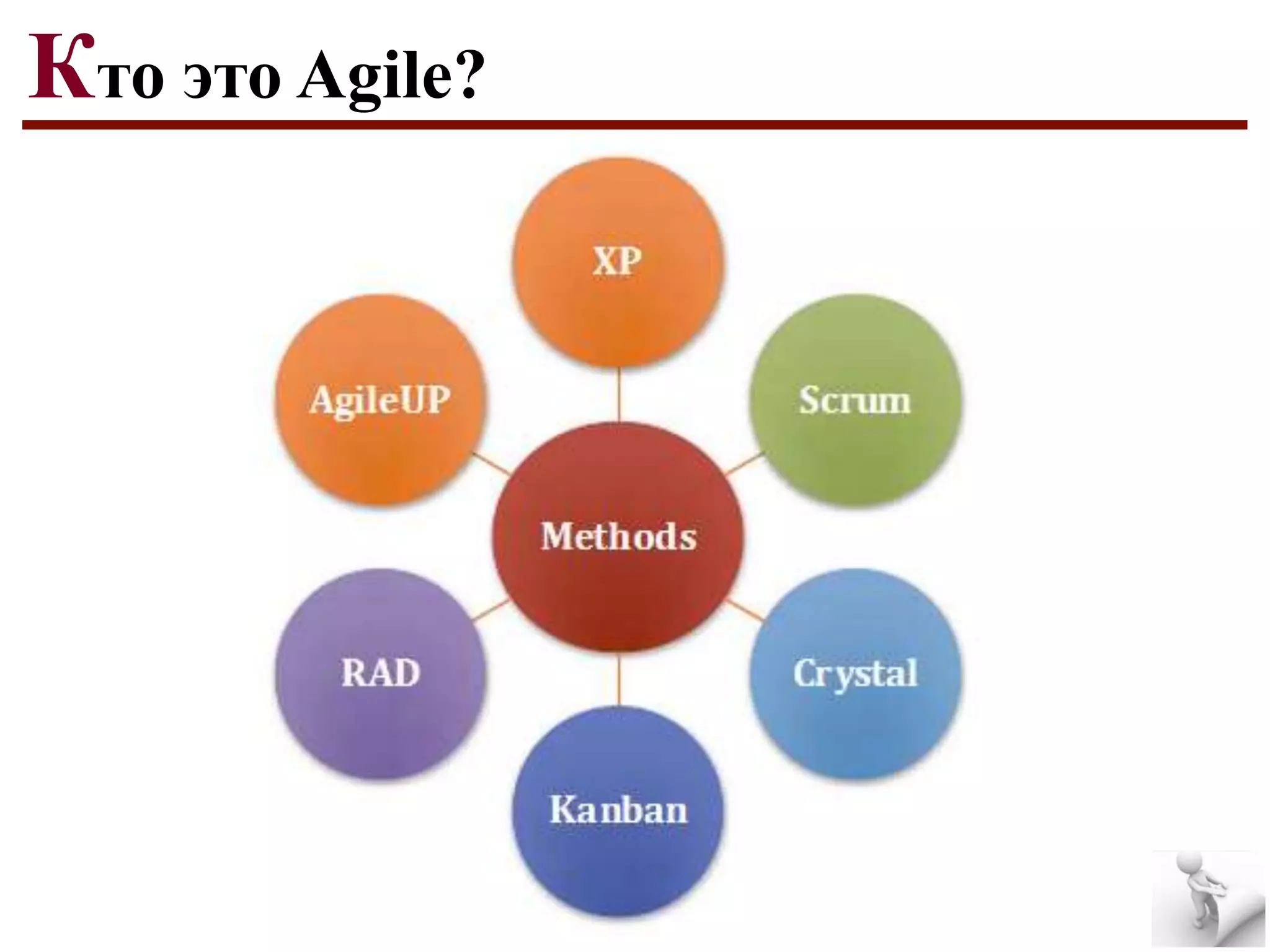 Кто это Agile?

XP

AgileUP

Scrum

Methods

RAD

Crystal

Kanban